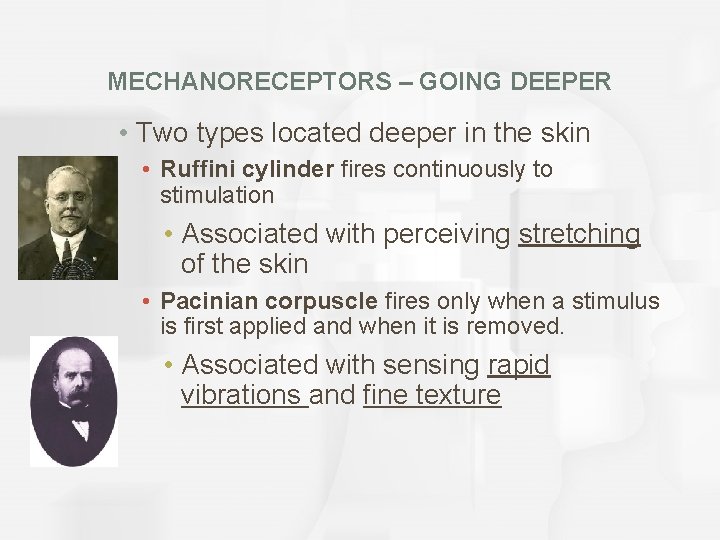 MECHANORECEPTORS – GOING DEEPER

• Two types located deeper in the skin

• Ruffini cylinder fires continuously to stimulation

• Associated with perceiving stretching of the skin

• Pacinian corpuscle fires only when a stimulus is first applied and when it is removed.

• Associated with sensing rapid vibrations and fine texture